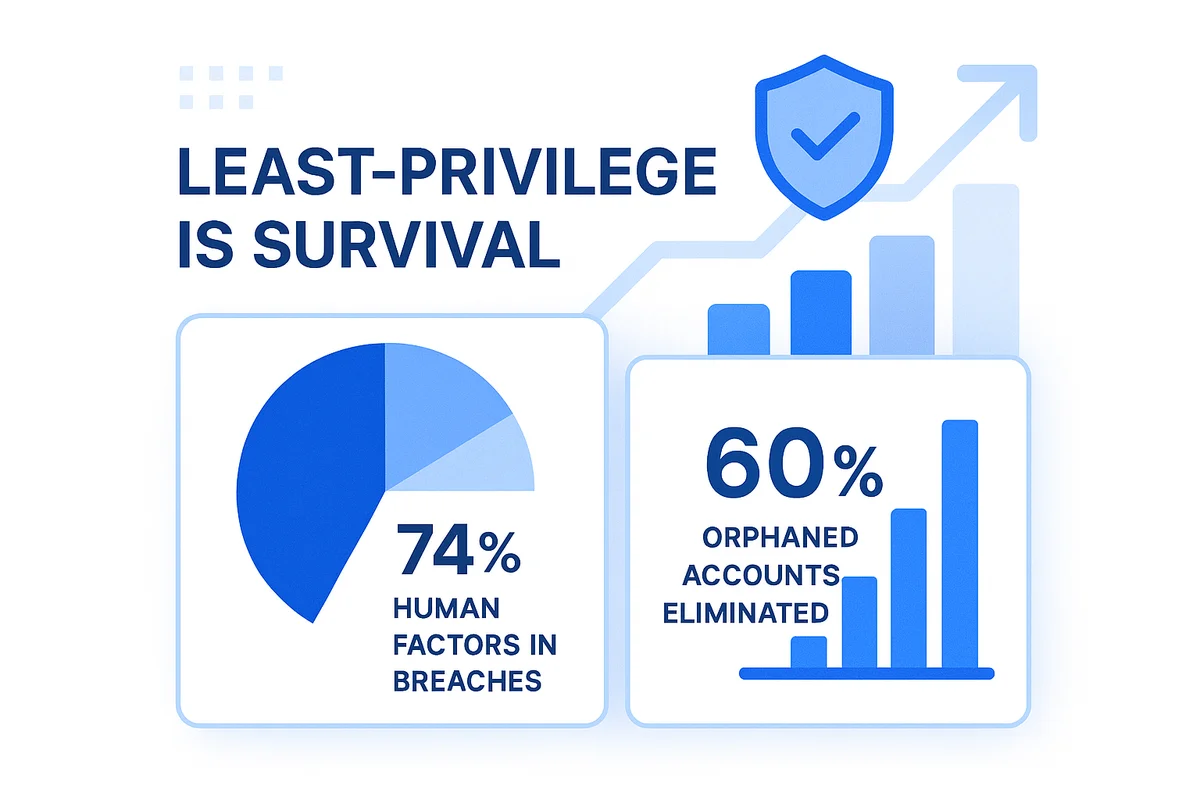 LEAST-PRIVILEGE IS SURVIVAL

74%
HUMAN FACTORS IN BREACHES

60%
ORPHANED ACCOUNTS ELIMINATED